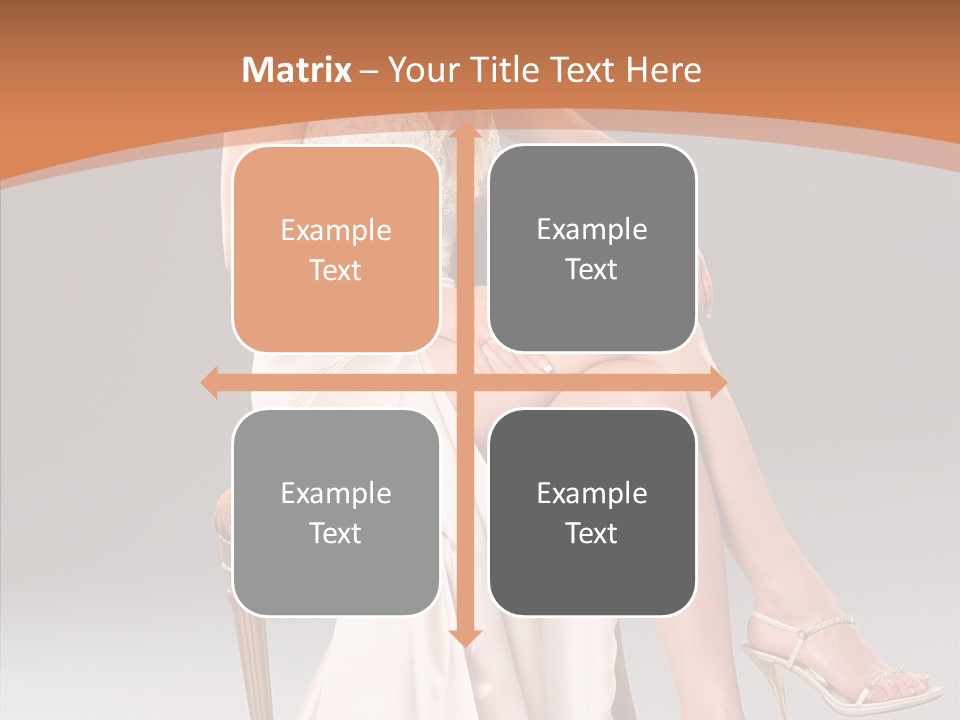 Matrix – Your Title Text Here

Example Text

Example Text

Example Text

Example Text